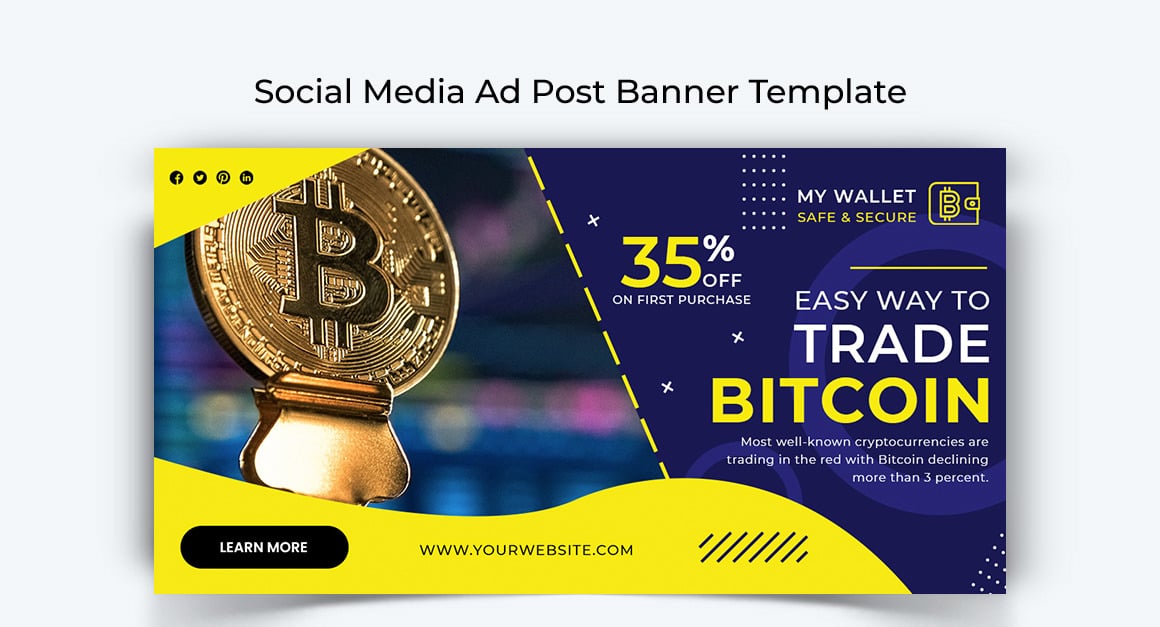 Social Media Ad Post Banner Template

MY WALLET
SAFE & SECURE

35% OFF
ON FIRST PURCHASE

EASY WAY TO
TRADE
BITCOIN

Most well-known cryptocurrencies are trading in the red with Bitcoin declining more than 3 percent.

LEARN MORE

WWW.YOURWEBSITE.COM